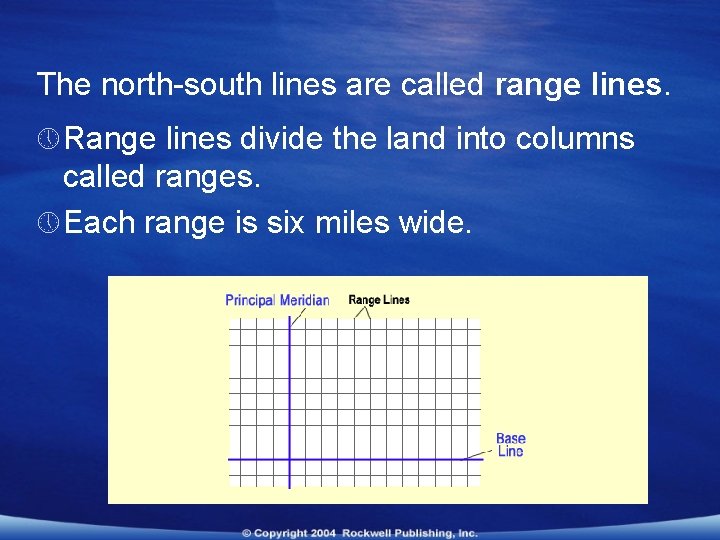 The north-south lines are called range lines.

Range lines divide the land into columns called ranges.

Each range is six miles wide.

Principal Meridian

Range Lines

Base Line

© Copyright 2004 Rockwell Publishing, Inc.